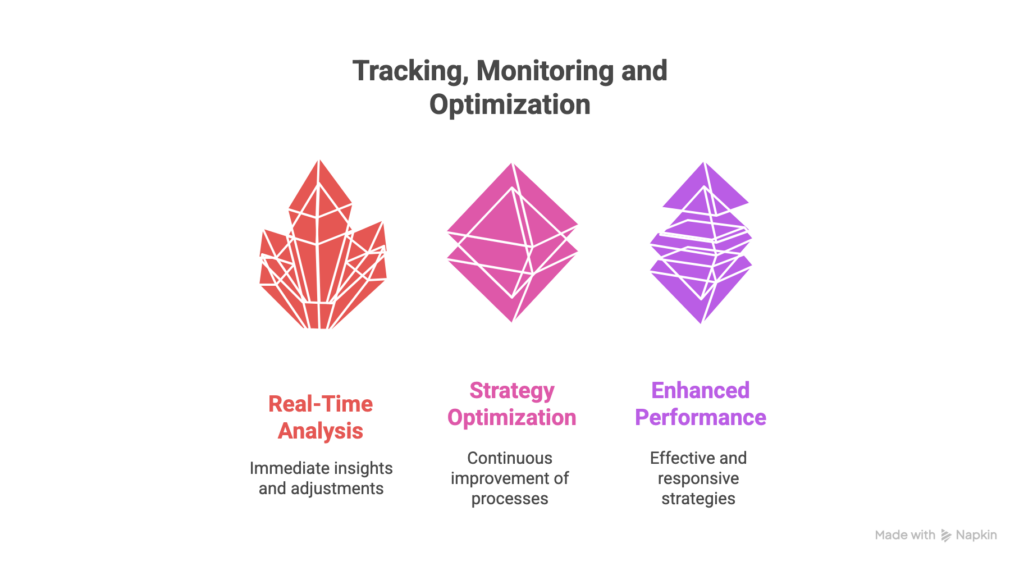 Tracking, Monitoring and Optimization

Real-Time Analysis

Immediate insights and adjustments

Strategy Optimization

Continuous improvement of processes

Enhanced Performance

Effective and responsive strategies

Made with Napkin